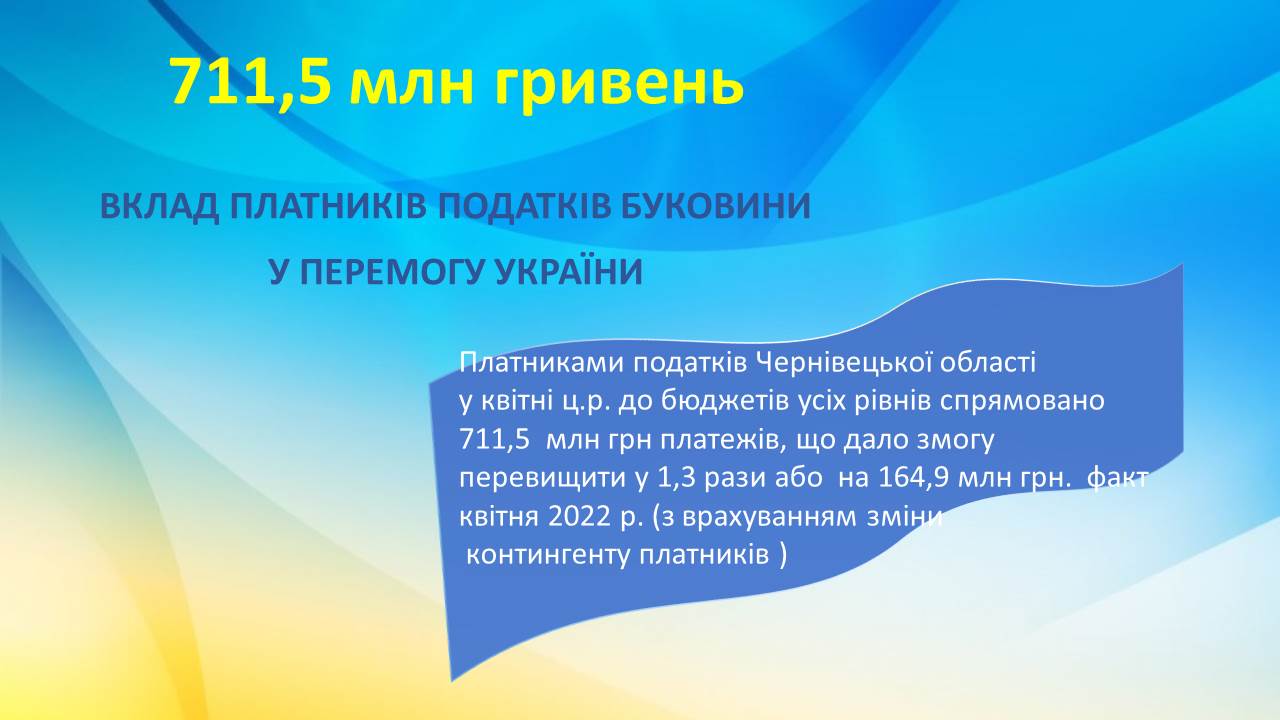 711,5 млн гривень

ВКЛАД ПЛАТНИКІВ ПОДАТКІВ БУКОВИНИ

У ПЕРЕМОГУ УКРАЇНИ

Платниками податків Чернівецької області у квітні ц.р. до бюджетів усіх рівнів спрямовано 711,5 млн грн платежів, що дало змогу перевищити у 1,3 рази або на 164,9 млн грн. факт квітня 2022 р. (з врахуванням зміни контингенту платників )